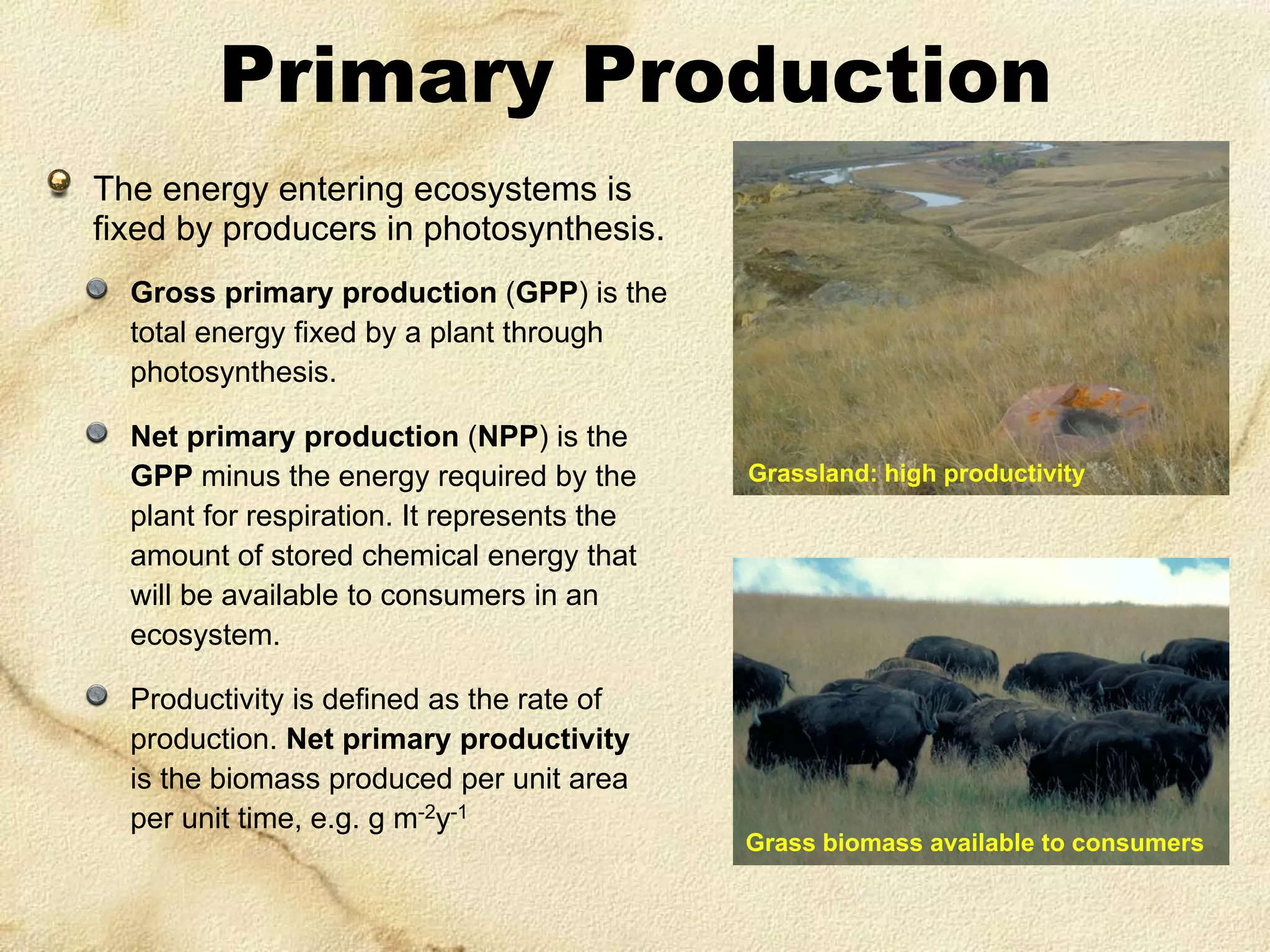 Primary Production

The energy entering ecosystems is fixed by producers in photosynthesis.

Gross primary production (GPP) is the total energy fixed by a plant through photosynthesis.

Net primary production (NPP) is the GPP minus the energy required by the plant for respiration. It represents the amount of stored chemical energy that will be available to consumers in an ecosystem.

Productivity is defined as the rate of production. Net primary productivity is the biomass produced per unit area per unit time, e.g. g $m^{-2}y^{-1}$

Grassland: high productivity

Grass biomass available to consumers